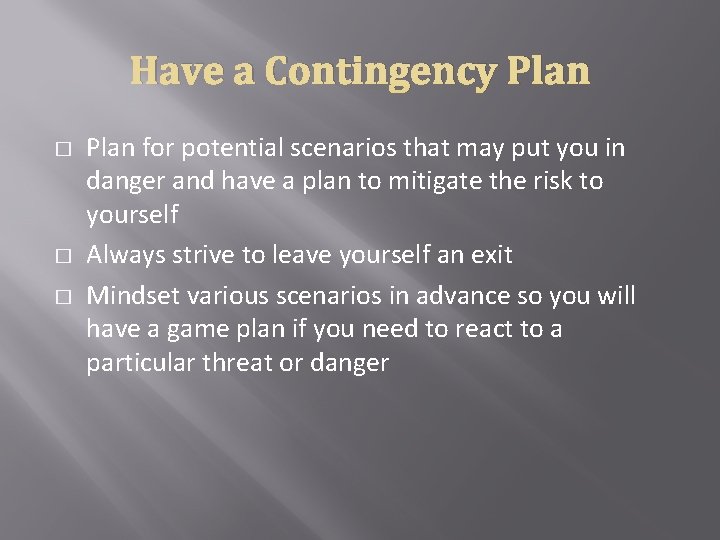 Have a Contingency Plan

□ Plan for potential scenarios that may put you in danger and have a plan to mitigate the risk to yourself

□ Always strive to leave yourself an exit

□ Mindset various scenarios in advance so you will have a game plan if you need to react to a particular threat or danger